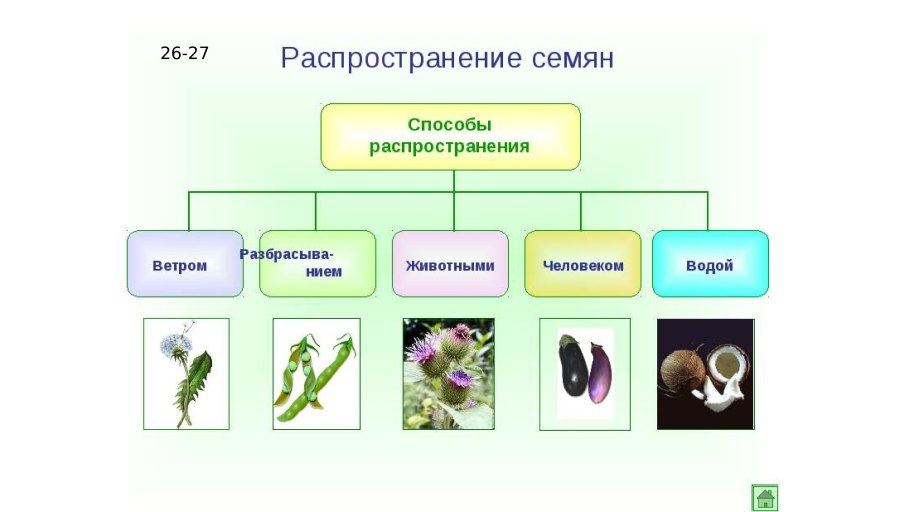 26-27

Распространение семян

Способы распространения

Ветром

Разбрасыванием

Животными

Человеком

Водой